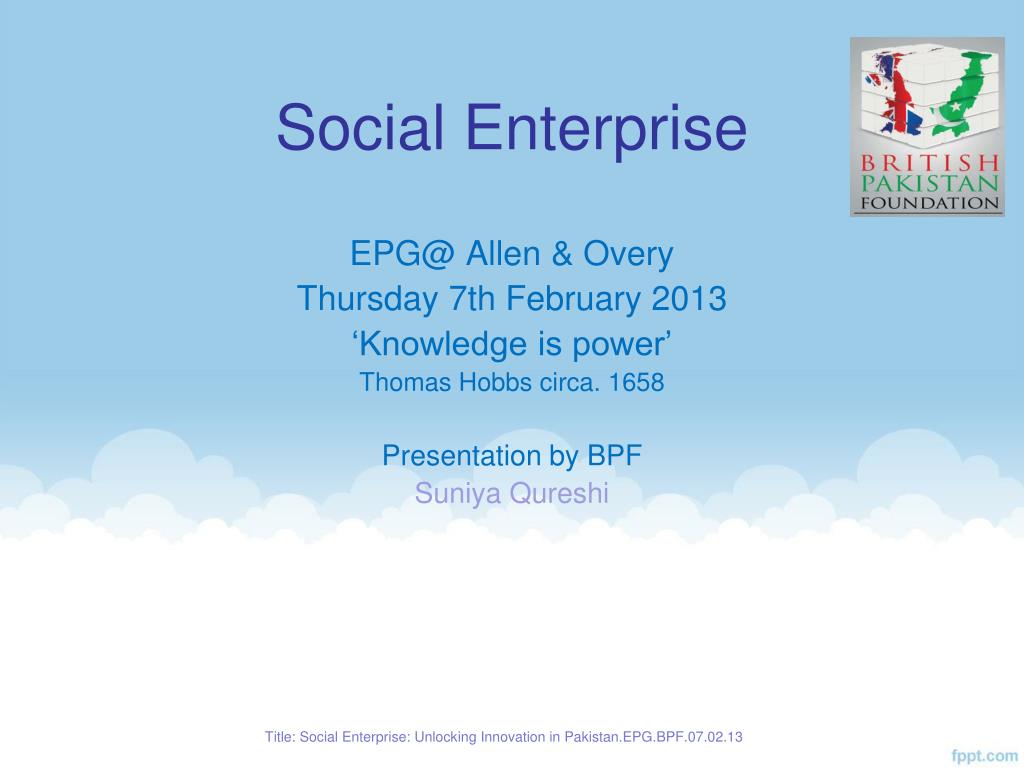 Social Enterprise

BRITISH PAKISTAN FOUNDATION

EPG@ Allen & Overy
Thursday 7th February 2013
‘Knowledge is power’
Thomas Hobbs circa. 1658

Presentation by BPF
Suniya Qureshi

Title: Social Enterprise: Unlocking Innovation in Pakistan.EPG.BPF.07.02.13

fppt.com